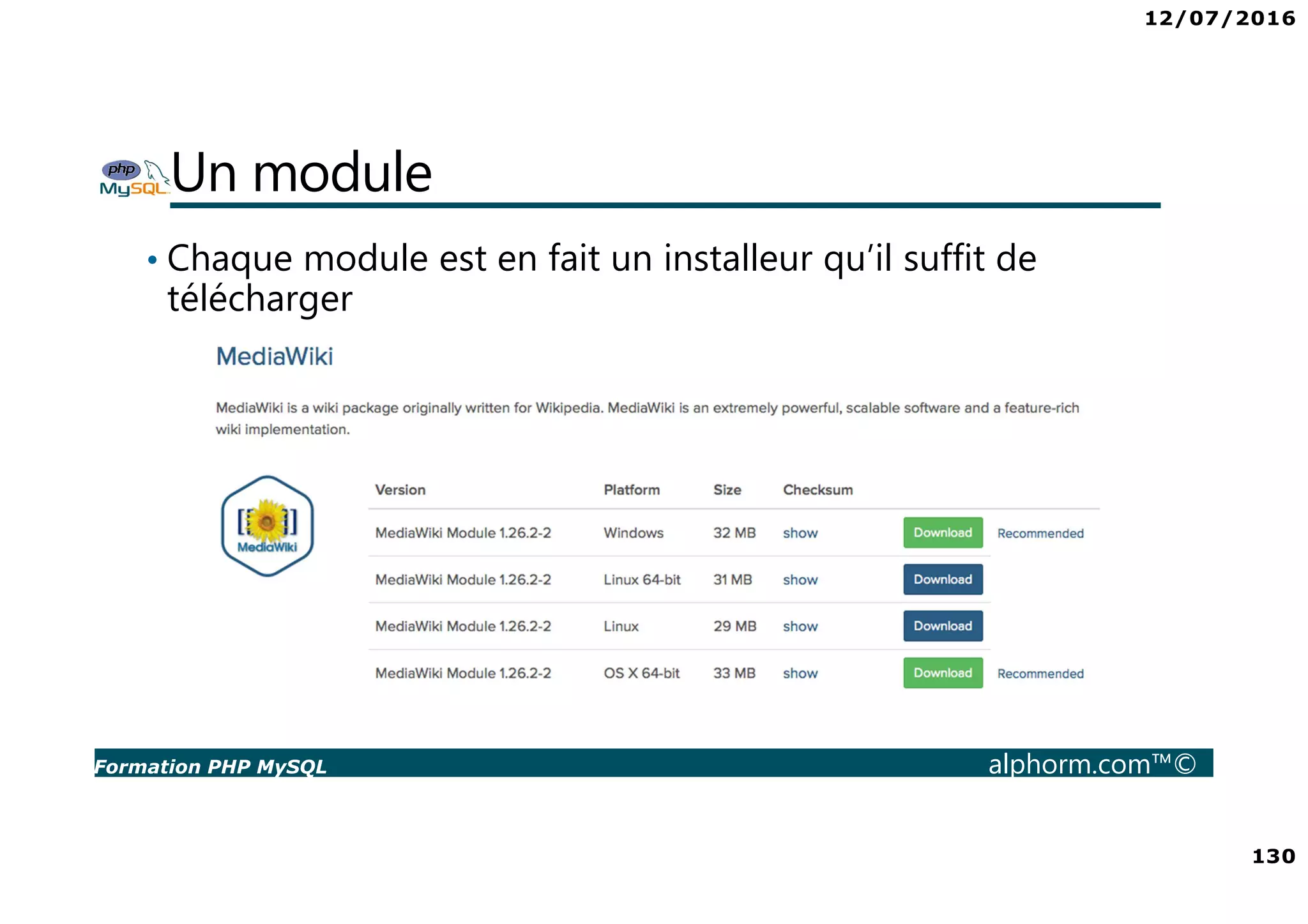 12/07/2016

php MySQL

Un module

• Chaque module est en fait un installeur qu'il suffit de télécharger

MediaWiki

MediaWiki is a wiki package originally written for Wikipedia. MediaWiki is an extremely powerful, scalable software and a feature-rich wiki implementation.

MediaWiki

| Version | Platform | Size | Checksum | | |
|---|---|---|---|---|---|
| MediaWiki Module 1.26.2-2 | Windows | 32 MB | show | Download | Recommended |
| MediaWiki Module 1.26.2-2 | Linux 64-bit | 31 MB | show | Download | |
| MediaWiki Module 1.26.2-2 | Linux | 29 MB | show | Download | |
| MediaWiki Module 1.26.2-2 | OS X 64-bit | 33 MB | show | Download | Recommended |

Formation PHP MySQL

alphorm.com™©

130